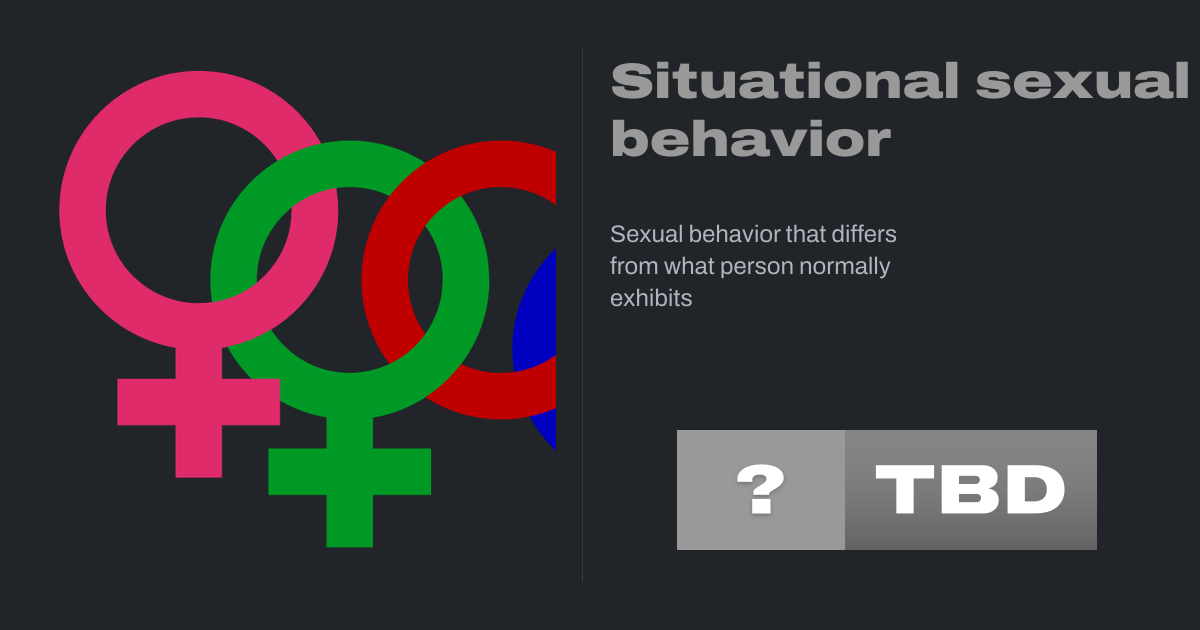 Situational sexual behavior

Sexual behavior that differs from what person normally exhibits

? TBD